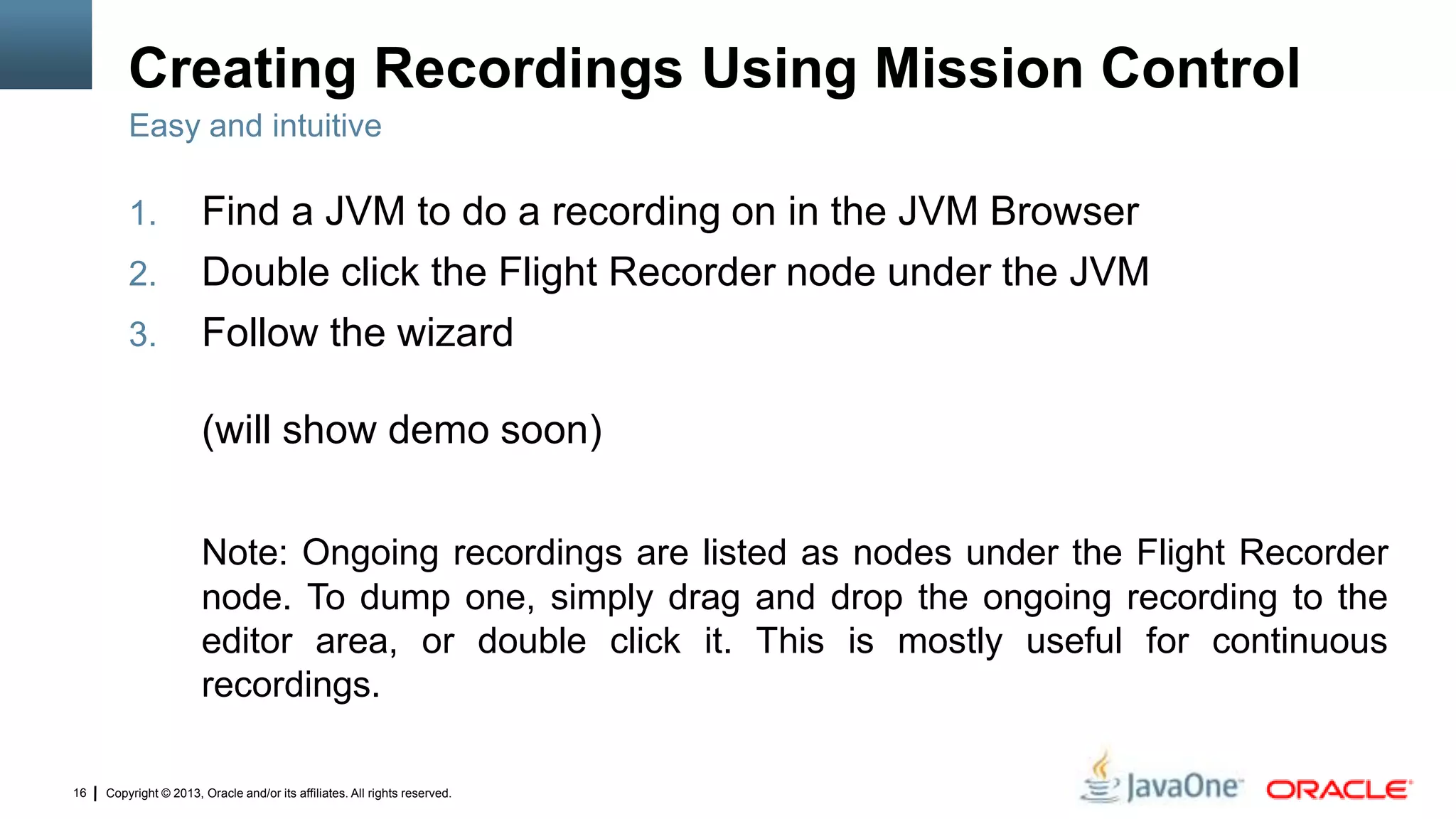 Creating Recordings Using Mission Control
Easy and intuitive

1. Find a JVM to do a recording on in the JVM Browser
2. Double click the Flight Recorder node under the JVM
3. Follow the wizard

(will show demo soon)

Note: Ongoing recordings are listed as nodes under the Flight Recorder node. To dump one, simply drag and drop the ongoing recording to the editor area, or double click it. This is mostly useful for continuous recordings.

16 | Copyright © 2013, Oracle and/or its affiliates. All rights reserved.

JavaOne ORACLE